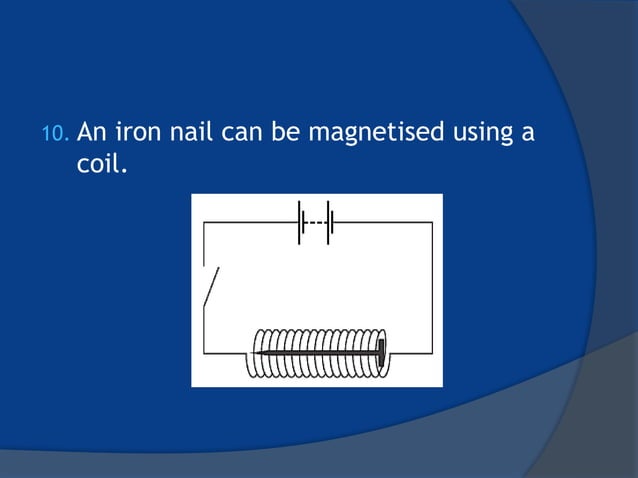 10. An iron nail can be magnetised using a coil.